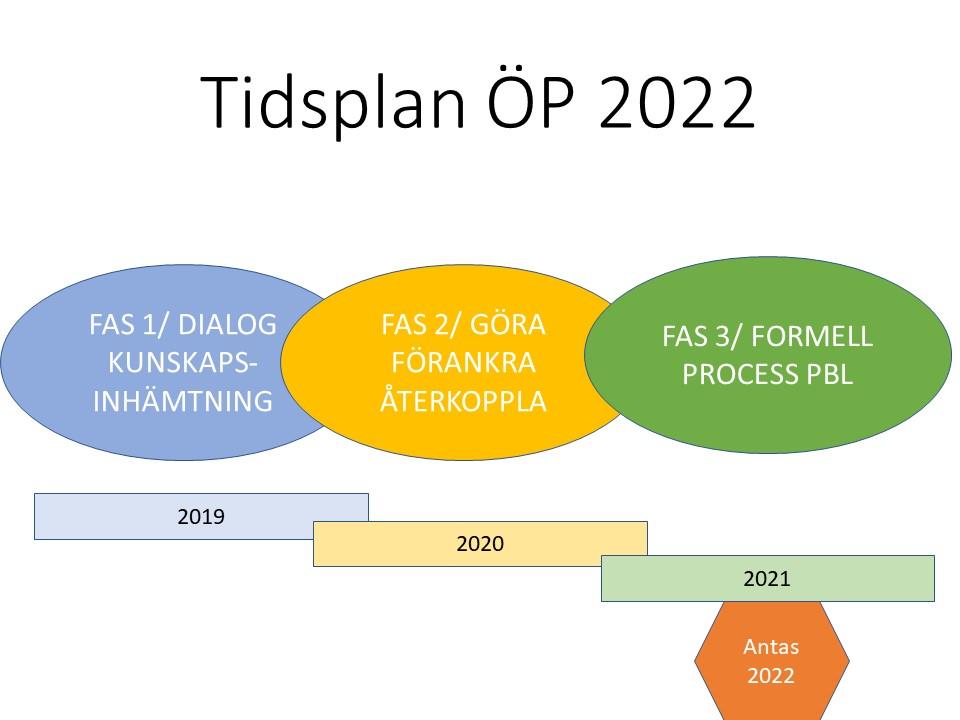 Tidsplan ÖP 2022

FAS 1/ DIALOG KUNSKAPS-INHÄMTNING

FAS 2/ GÖRA FÖRANKRA ÅTERKOPPLA

FAS 3/ FORMELL PROCESS PBL

2019

2020

2021

Antas 2022